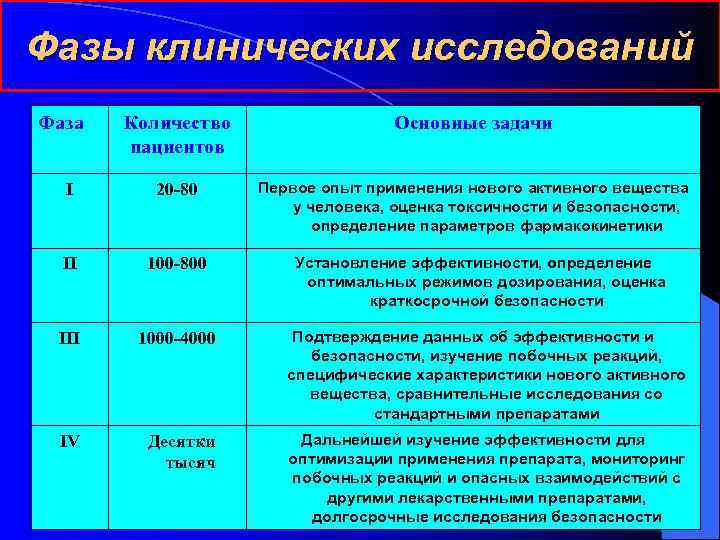 Фазы клинических исследований

| Фаза | Количество пациентов | Основные задачи |
|---|---|---|
| I | 20-80 | Первое опыт применения нового активного вещества у человека, оценка токсичности и безопасности, определение параметров фармакокинетики |
| II | 100-800 | Установление эффективности, определение оптимальных режимов дозирования, оценка краткосрочной безопасности |
| III | 1000-4000 | Подтверждение данных об эффективности и безопасности, изучение побочных реакций, специфические характеристики нового активного вещества, сравнительные исследования со стандартными препаратами |
| IV | Десятки тысяч | Дальнейшей изучение эффективности для оптимизации применения препарата, мониторинг побочных реакций и опасных взаимодействий с другими лекарственными препаратами, долгосрочные исследования безопасности |